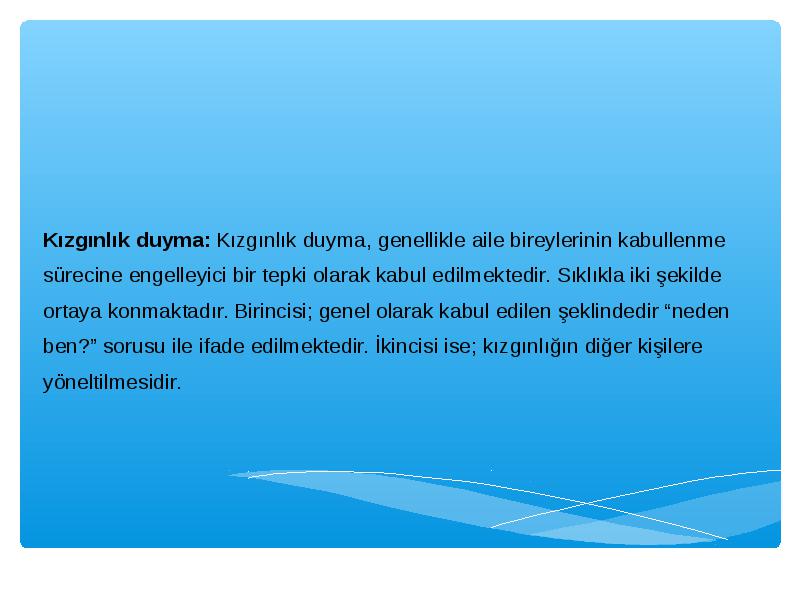 Kızgınlık duyma: Kızgınlık duyma, genellikle aile bireylerinin kabullenme sürecine engelleyici bir tepki olarak kabul edilmektedir. Sıklıkla iki şekilde ortaya konmaktadır. Birincisi; genel olarak kabul edilen şeklindedir “neden ben?” sorusu ile ifade edilmektedir. İkincisi ise; kızgınlığın diğer kişilere yöneltilmesidir.